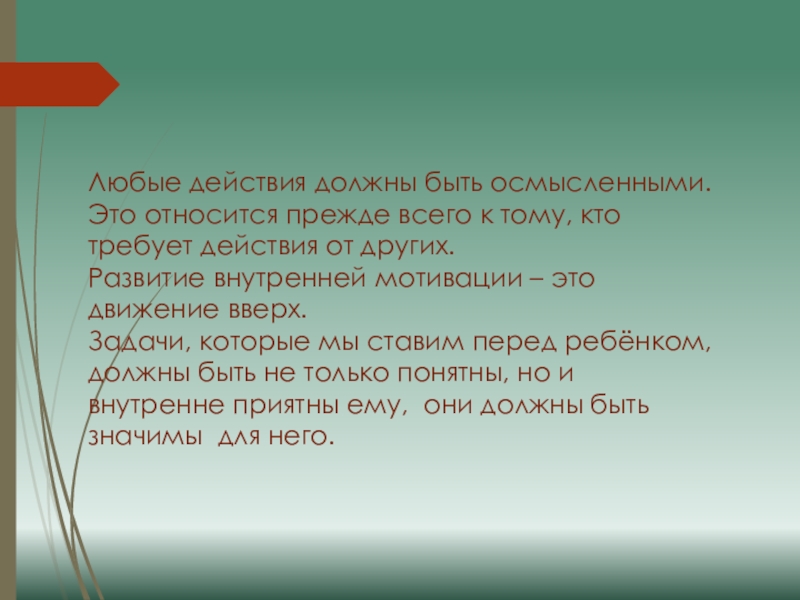 Любые действия должны быть осмысленными. Это относится прежде всего к тому, кто требует действия от других.
Развитие внутренней мотивации – это движение вверх.
Задачи, которые мы ставим перед ребёнком, должны быть не только понятны, но и внутренне приятны ему, они должны быть значимы для него.